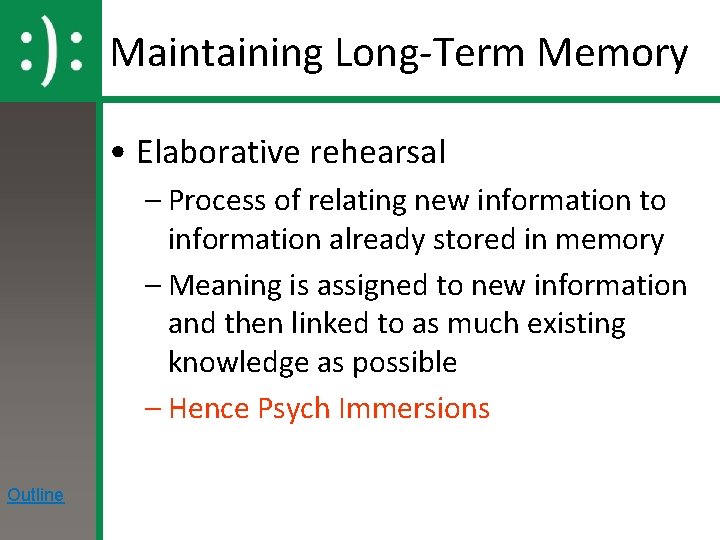 :):

Maintaining Long-Term Memory

• Elaborative rehearsal
– Process of relating new information to information already stored in memory
– Meaning is assigned to new information and then linked to as much existing knowledge as possible
– Hence Psych Immersions

Outline